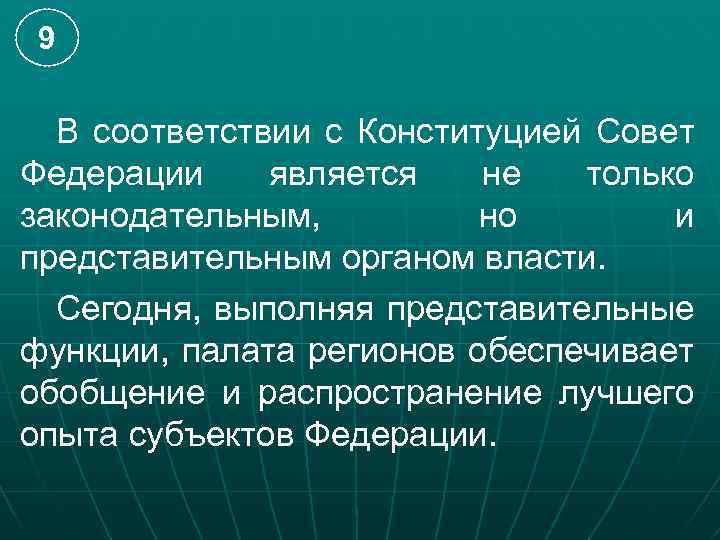 9

В соответствии с Конституцией Совет Федерации является не только законодательным, но и представительным органом власти.

Сегодня, выполняя представительные функции, палата регионов обеспечивает обобщение и распространение лучшего опыта субъектов Федерации.